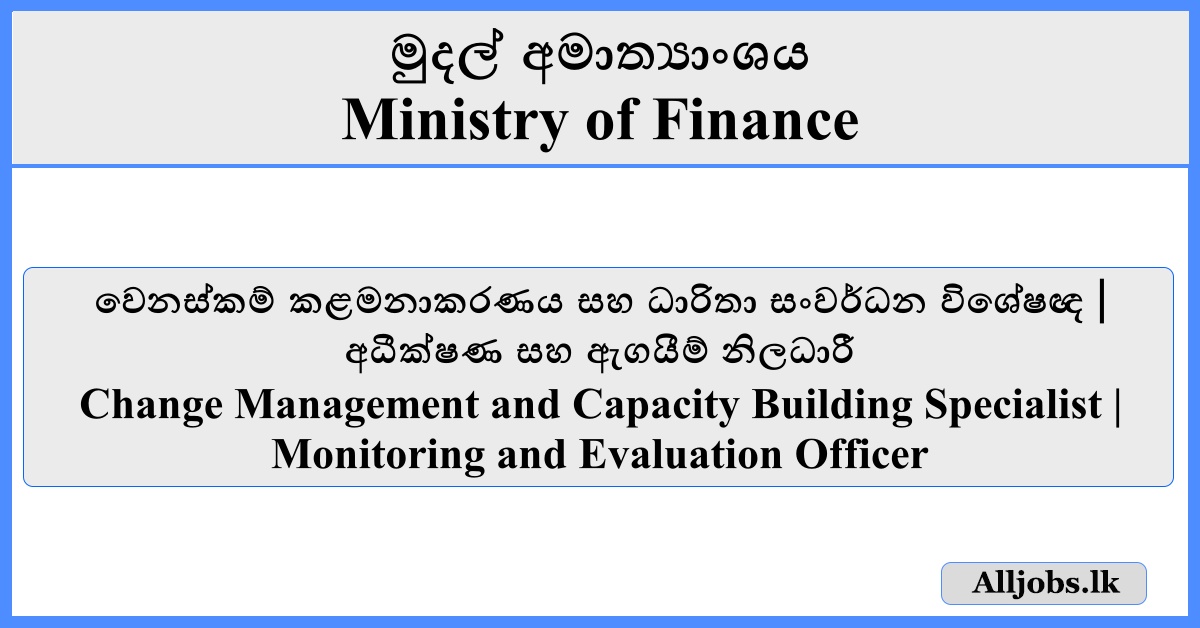 මුදල් අමාත්‍යාංශය
Ministry of Finance

වෙනස්කම් කළමනාකරණය සහ ධාරිතා සංවර්ධන විශේෂඥ | අධීක්ෂණ සහ ඇගයීම් නිලධාරී
Change Management and Capacity Building Specialist | Monitoring and Evaluation Officer

Alljobs.lk